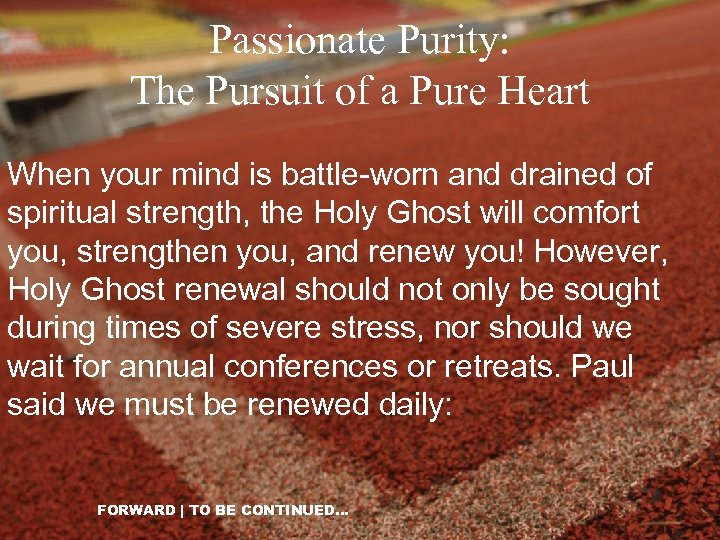 Passionate Purity:
The Pursuit of a Pure Heart

When your mind is battle-worn and drained of spiritual strength, the Holy Ghost will comfort you, strengthen you, and renew you! However, Holy Ghost renewal should not only be sought during times of severe stress, nor should we wait for annual conferences or retreats. Paul said we must be renewed daily:

FORWARD | TO BE CONTINUED...